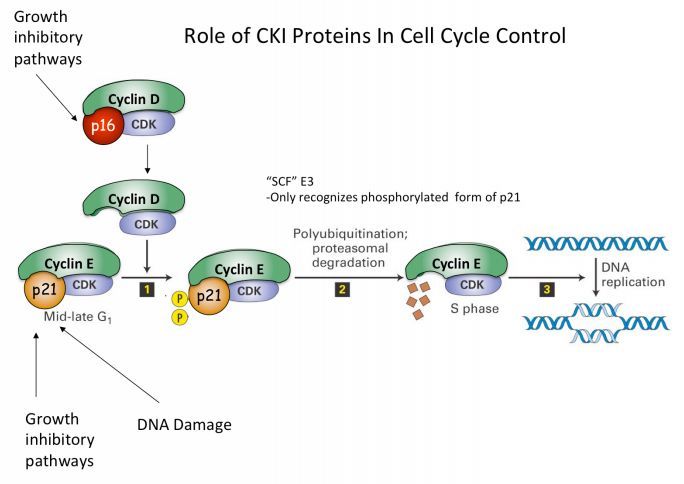 Growth inhibitory pathways

Role of CKI Proteins In Cell Cycle Control

Cyclin D
p16
CDK

Cyclin D
CDK

"SCF" E3
-Only recognizes phosphorylated form of p21

Cyclin E
p21
CDK
Mid-late $G_1$

1

P
P
Cyclin E
p21
CDK

Polyubiquitination; proteasomal degradation

2

Cyclin E
CDK
S phase

3

DNA replication

Growth inhibitory pathways

DNA Damage